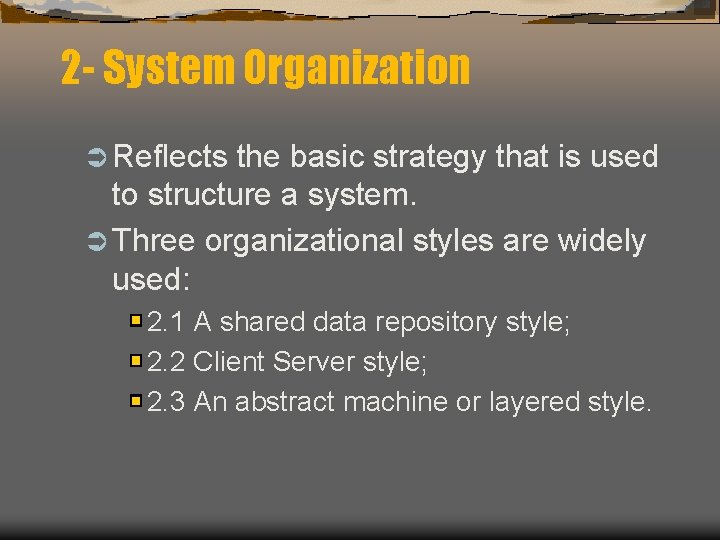 2- System Organization

Reflects the basic strategy that is used to structure a system.

Three organizational styles are widely used:

2.1 A shared data repository style;

2.2 Client Server style;

2.3 An abstract machine or layered style.